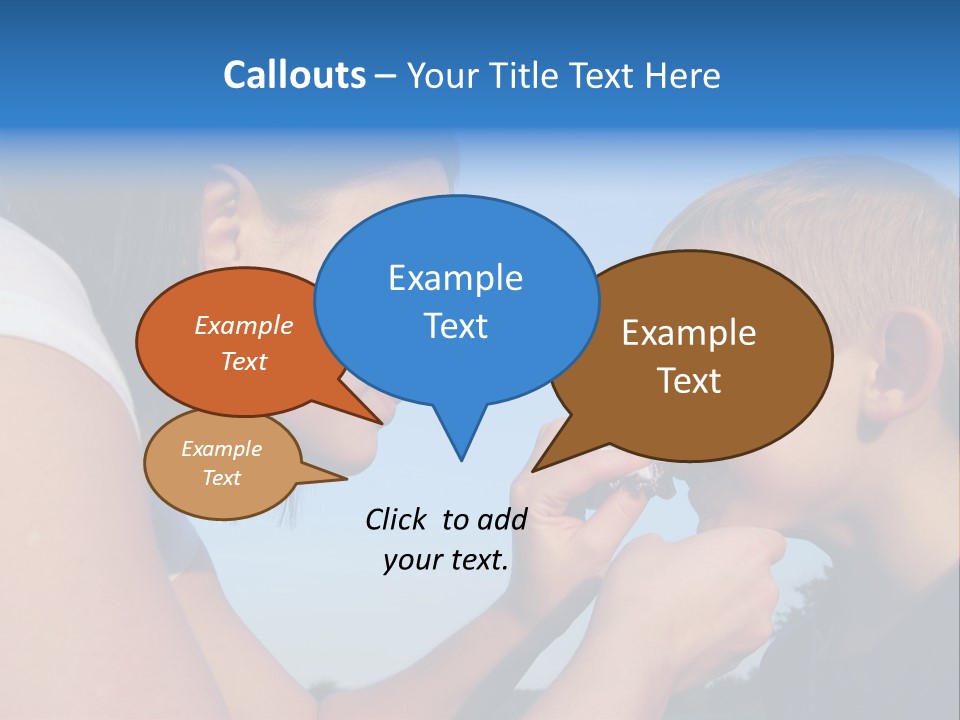 Callouts – Your Title Text Here

Example Text

Example Text

Example Text

Example Text

Click to add your text.